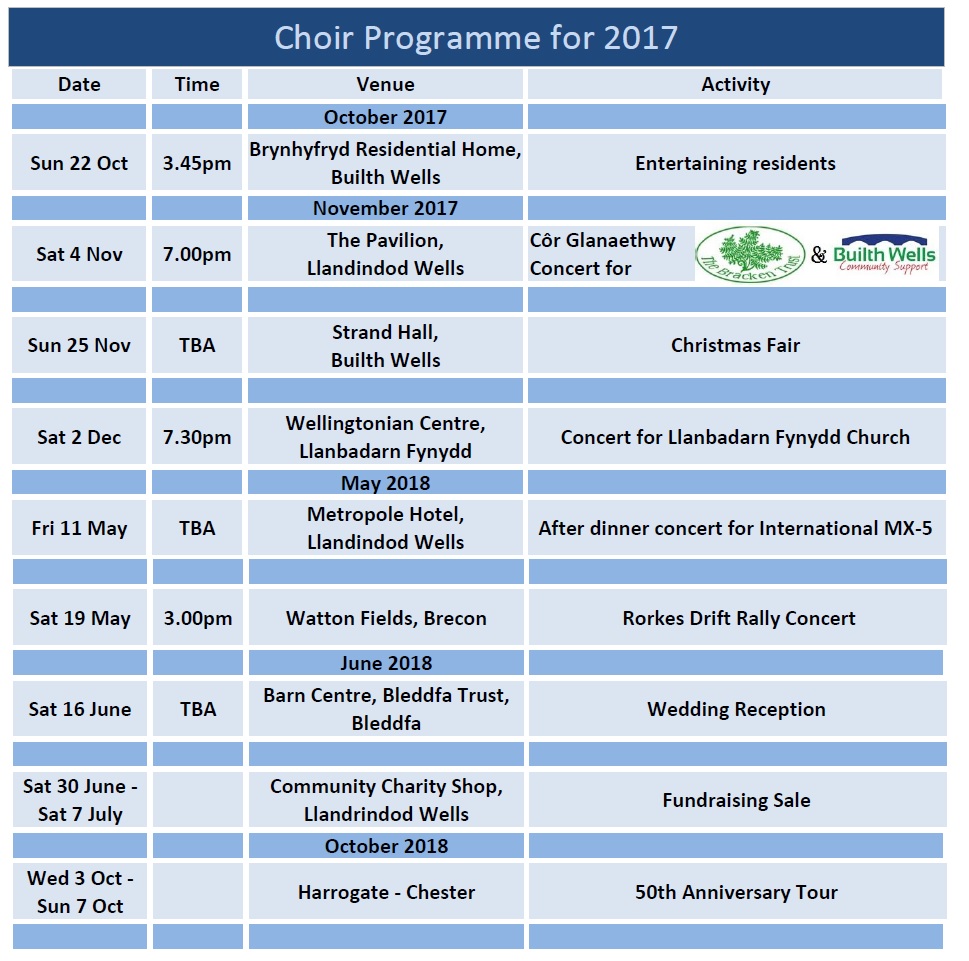 Choir Programme for 2017

| Date | Time | Venue | Activity |
|---|---|---|---|
| | | October 2017 | |
| Sun 22 Oct | 3.45pm | Brynhyfryd Residential Home, Builth Wells | Entertaining residents |
| | | November 2017 | |
| Sat 4 Nov | 7.00pm | The Pavilion, Llandindod Wells | Côr Glanaethwy Concert for The Bracken Trust & Builth Wells Community Support |
| | | | |
| Sun 25 Nov | TBA | Strand Hall, Builth Wells | Christmas Fair |
| | | | |
| Sat 2 Dec | 7.30pm | Wellingtonian Centre, Llanbadarn Fynydd | Concert for Llanbadarn Fynydd Church |
| | | May 2018 | |
| Fri 11 May | TBA | Metropole Hotel, Llandindod Wells | After dinner concert for International MX-5 |
| | | | |
| Sat 19 May | 3.00pm | Watton Fields, Brecon | Rorkes Drift Rally Concert |
| | | June 2018 | |
| Sat 16 June | TBA | Barn Centre, Bleddfa Trust, Bleddfa | Wedding Reception |
| | | | |
| Sat 30 June - Sat 7 July | | Community Charity Shop, Llandrindod Wells | Fundraising Sale |
| | | October 2018 | |
| Wed 3 Oct - Sun 7 Oct | | Harrogate - Chester | 50th Anniversary Tour |
| | | | |